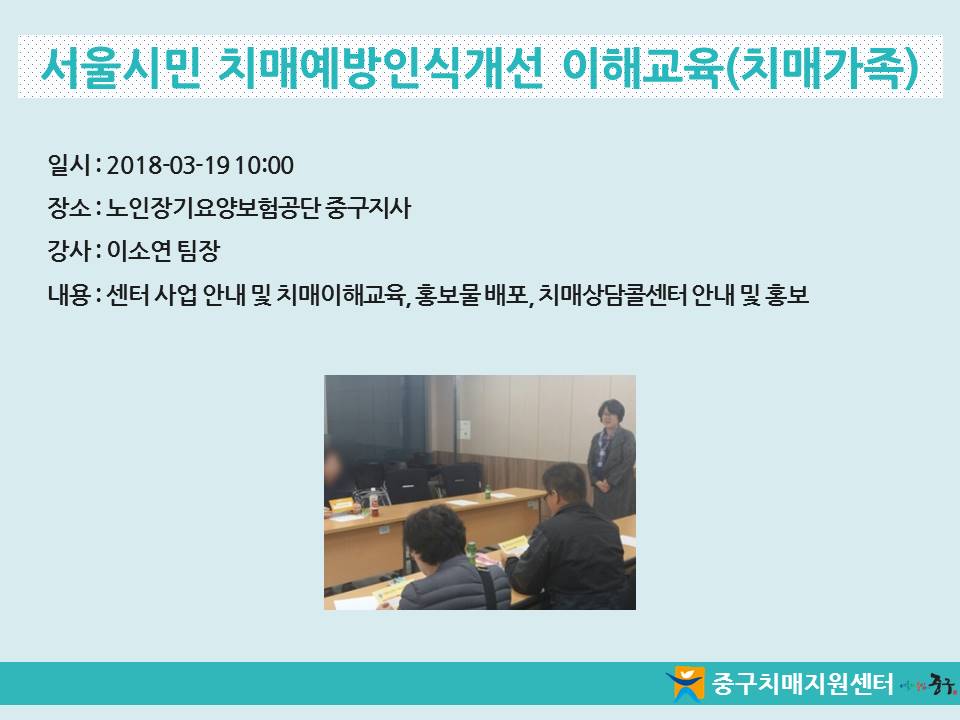 서울시민 치매예방인식개선 이해교육(치매가족)

일시 : 2018-03-19 10:00

장소 : 노인장기요양보험공단 중구지사

강사 : 이소연 팀장

내용 : 센터 사업 안내 및 치매이해교육, 홍보물 배포, 치매상담콜센터 안내 및 홍보

중구치매지원센터 중구